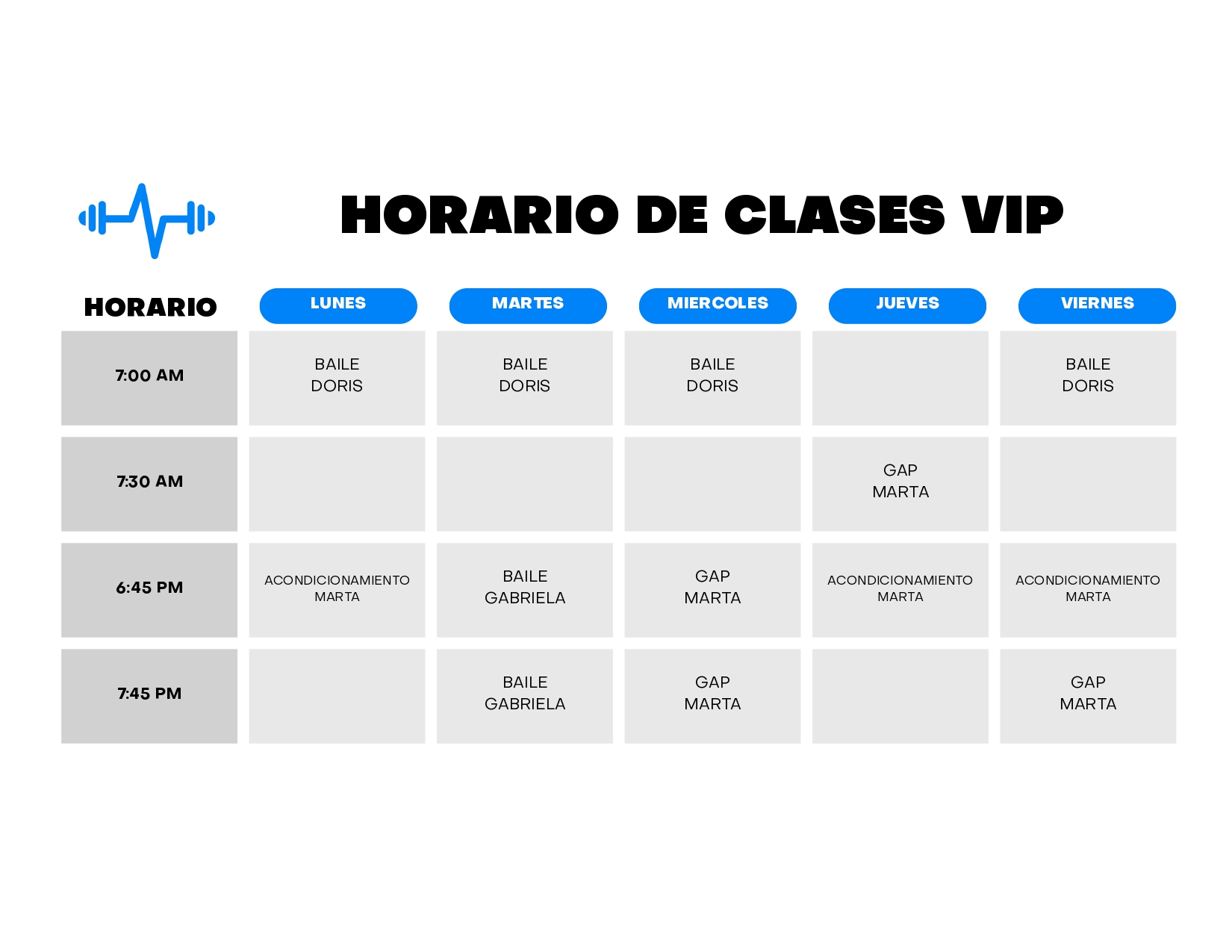 HORARIO DE CLASES VIP

| HORARIO | LUNES | MARTES | MIERCOLES | JUEVES | VIERNES |
|---|---|---|---|---|---|
| 7:00 AM | BAILE DORIS | BAILE DORIS | BAILE DORIS | | BAILE DORIS |
| 7:30 AM | | | | GAP MARTA | |
| 6:45 PM | ACONDICIONAMIENTO MARTA | BAILE GABRIELA | GAP MARTA | ACONDICIONAMIENTO MARTA | ACONDICIONAMIENTO MARTA |
| 7:45 PM | | BAILE GABRIELA | GAP MARTA | | GAP MARTA |